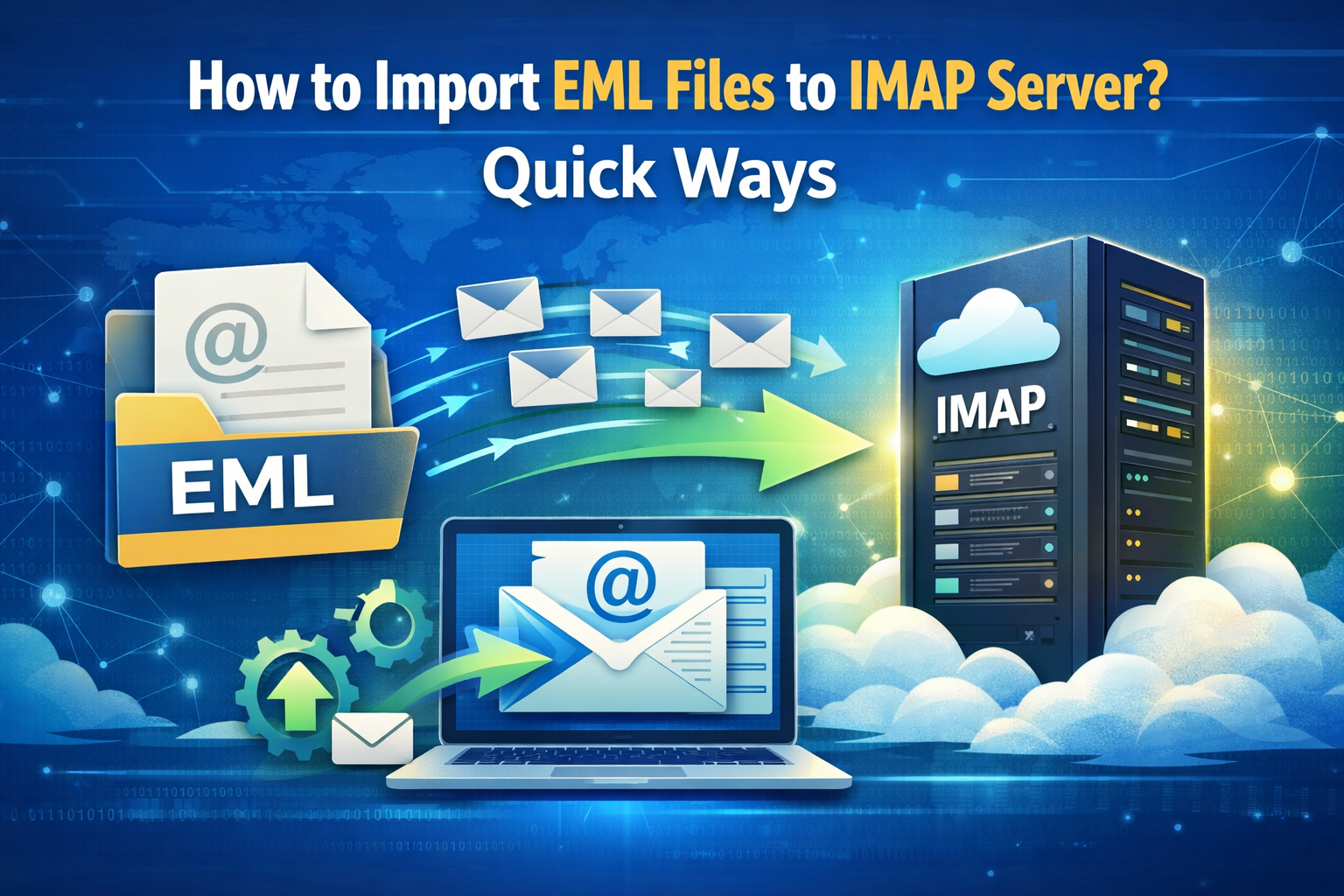 How to Import EML Files to IMAP Server?
Quick Ways

@

EML

IMAP

@